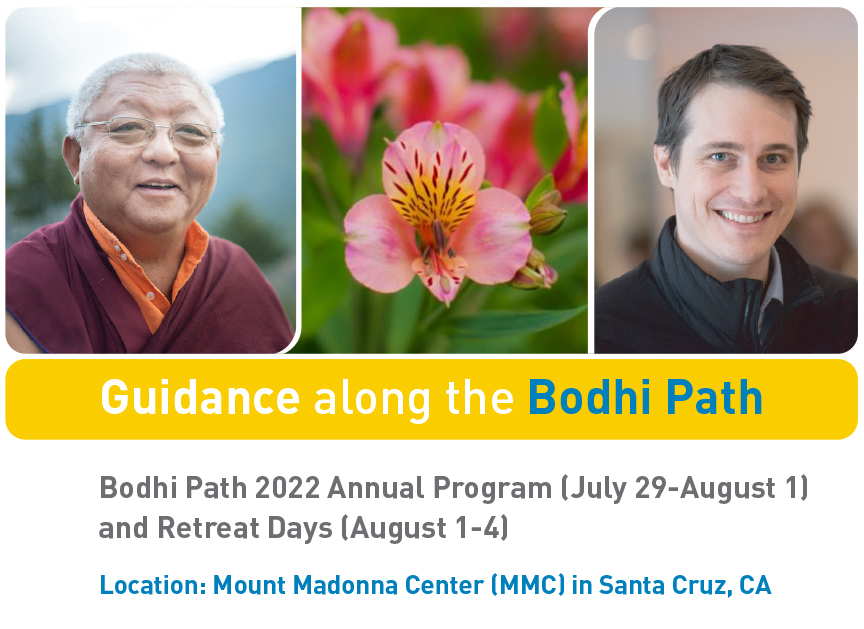 Guidance along the Bodhi Path

Bodhi Path 2022 Annual Program (July 29-August 1) and Retreat Days (August 1-4)

Location: Mount Madonna Center (MMC) in Santa Cruz, CA